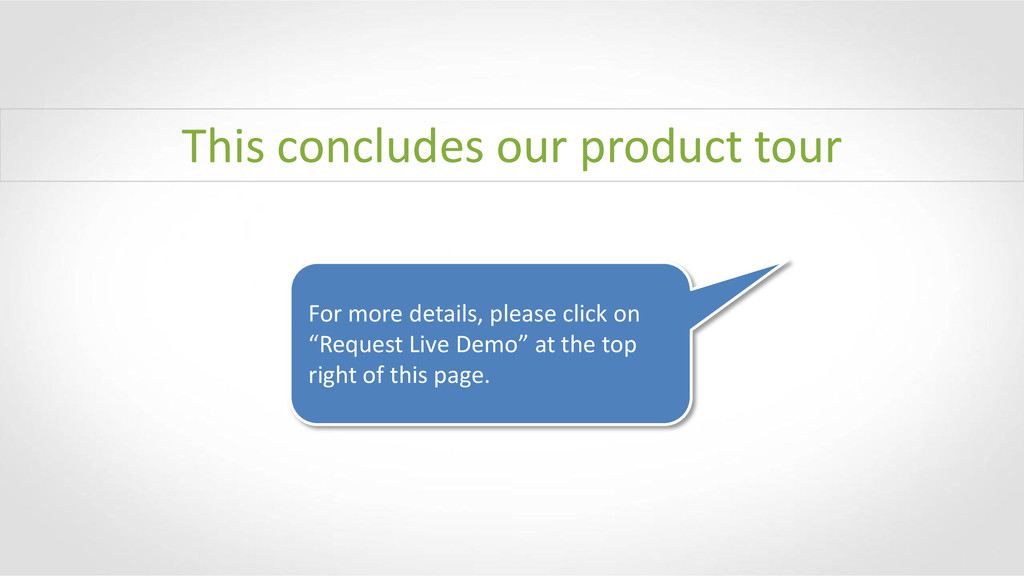 This concludes our product tour

For more details, please click on “Request Live Demo” at the top right of this page.